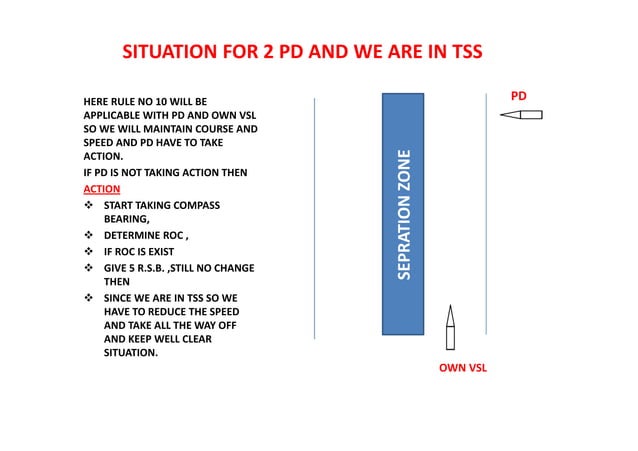 SITUATION FOR 2 PD AND WE ARE IN TSS

HERE RULE NO 10 WILL BE APPLICABLE WITH PD AND OWN VSL SO WE WILL MAINTAIN COURSE AND SPEED AND PD HAVE TO TAKE ACTION.

IF PD IS NOT TAKING ACTION THEN

ACTION

❖ START TAKING COMPASS BEARING,
❖ DETERMINE ROC ,
❖ IF ROC IS EXIST
❖ GIVE 5 R.S.B. ,STILL NO CHANGE THEN
❖ SINCE WE ARE IN TSS SO WE HAVE TO REDUCE THE SPEED AND TAKE ALL THE WAY OFF AND KEEP WELL CLEAR SITUATION.

SEPRATION ZONE

PD

OWN VSL